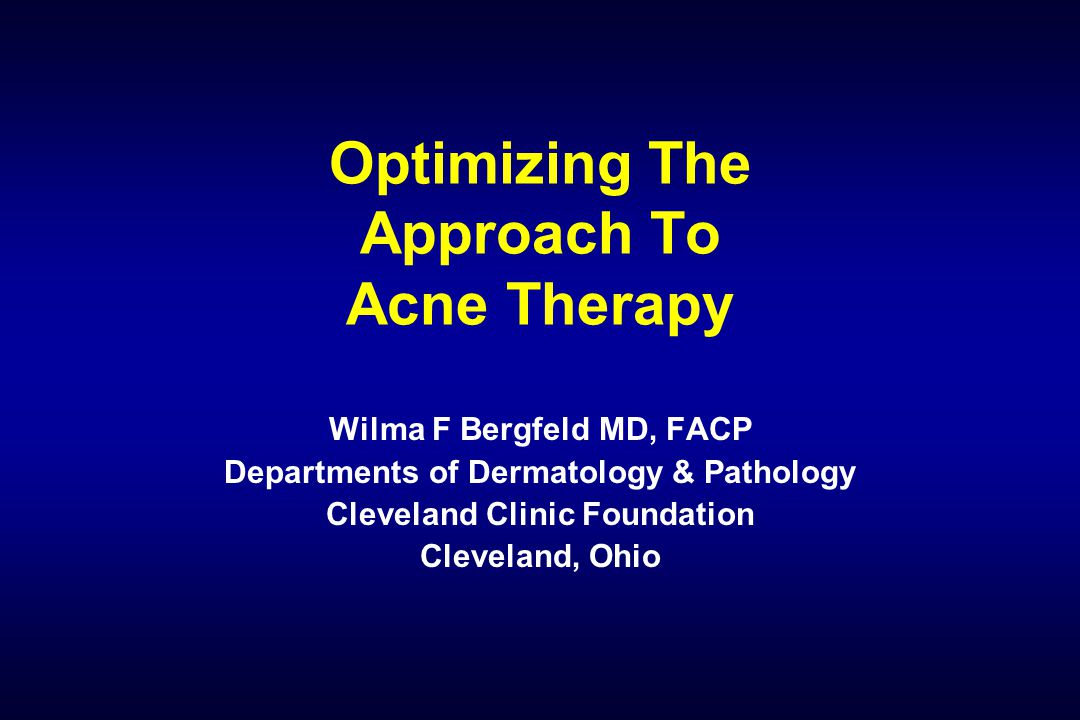 Optimizing The Approach To Acne Therapy

Wilma F Bergfeld MD, FACP
Departments of Dermatology & Pathology
Cleveland Clinic Foundation
Cleveland, Ohio